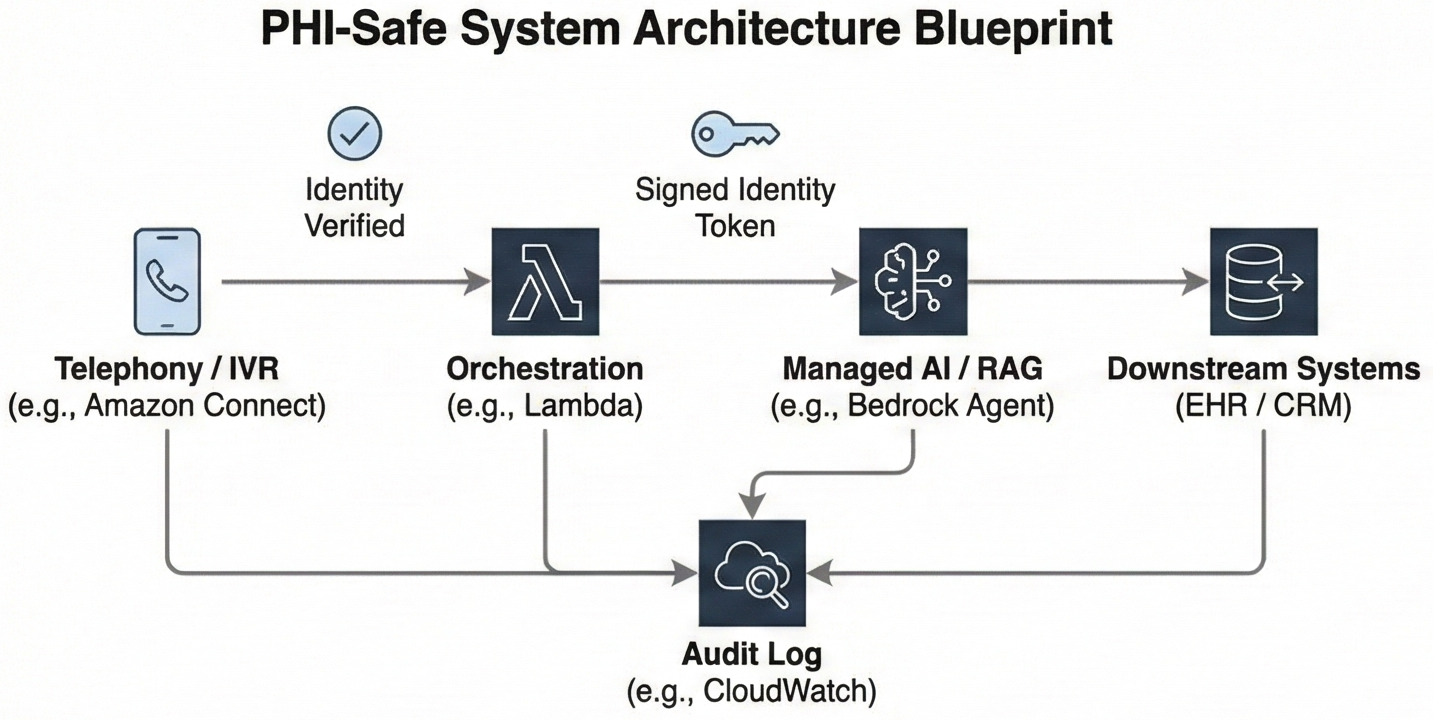 PHI-Safe System Architecture Blueprint

Identity Verified

Signed Identity Token

Telephony / IVR
(e.g., Amazon Connect)

Orchestration
(e.g., Lambda)

Managed AI / RAG
(e.g., Bedrock Agent)

Downstream Systems
(EHR / CRM)

Audit Log
(e.g., CloudWatch)